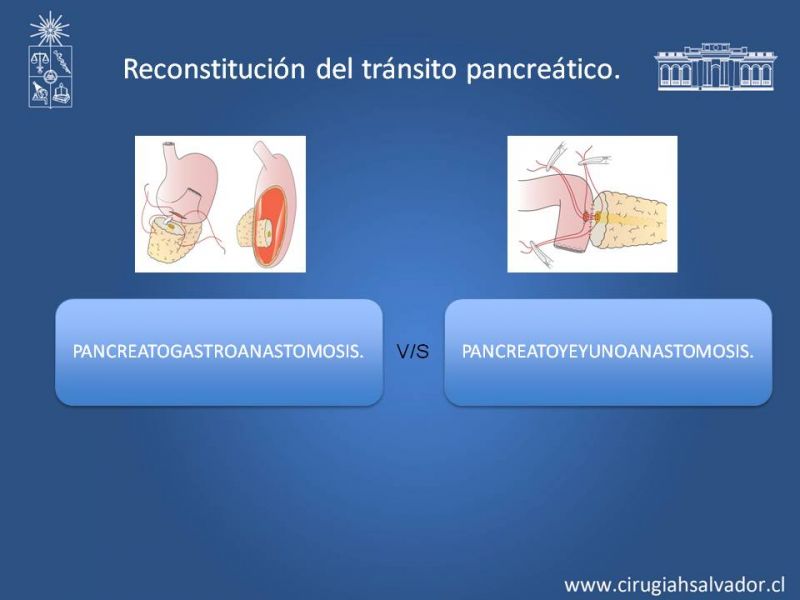 Reconstitución del tránsito pancreático.

PANCREATOGASTROANASTOMOSIS.

V/S

PANCREATOYEYUNOANASTOMOSIS.

www.cirugiahsalvador.cl